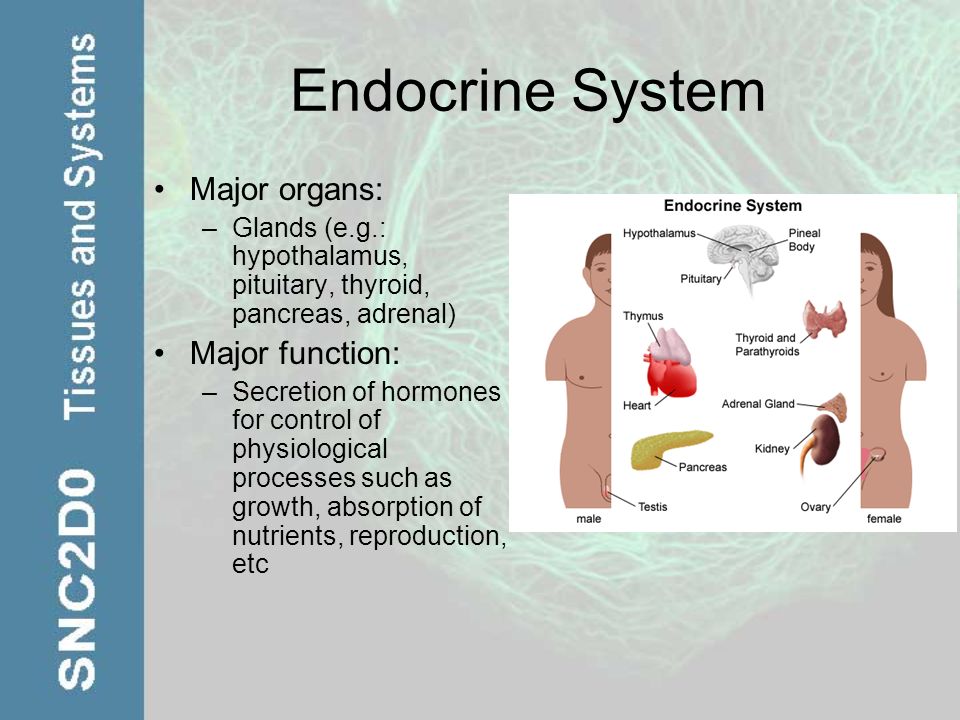 SNC2D0 Tissues and Systems

Endocrine System

• Major organs:
– Glands (e.g.: hypothalamus, pituitary, thyroid, pancreas, adrenal)
• Major function:
– Secretion of hormones for control of physiological processes such as growth, absorption of nutrients, reproduction, etc

Endocrine System
Hypothalamus
Pineal Body
Pituitary
Thymus
Thyroid and Parathyroids
Heart
Adrenal Gland
Kidney
Pancreas
Testis
Ovary
male
female